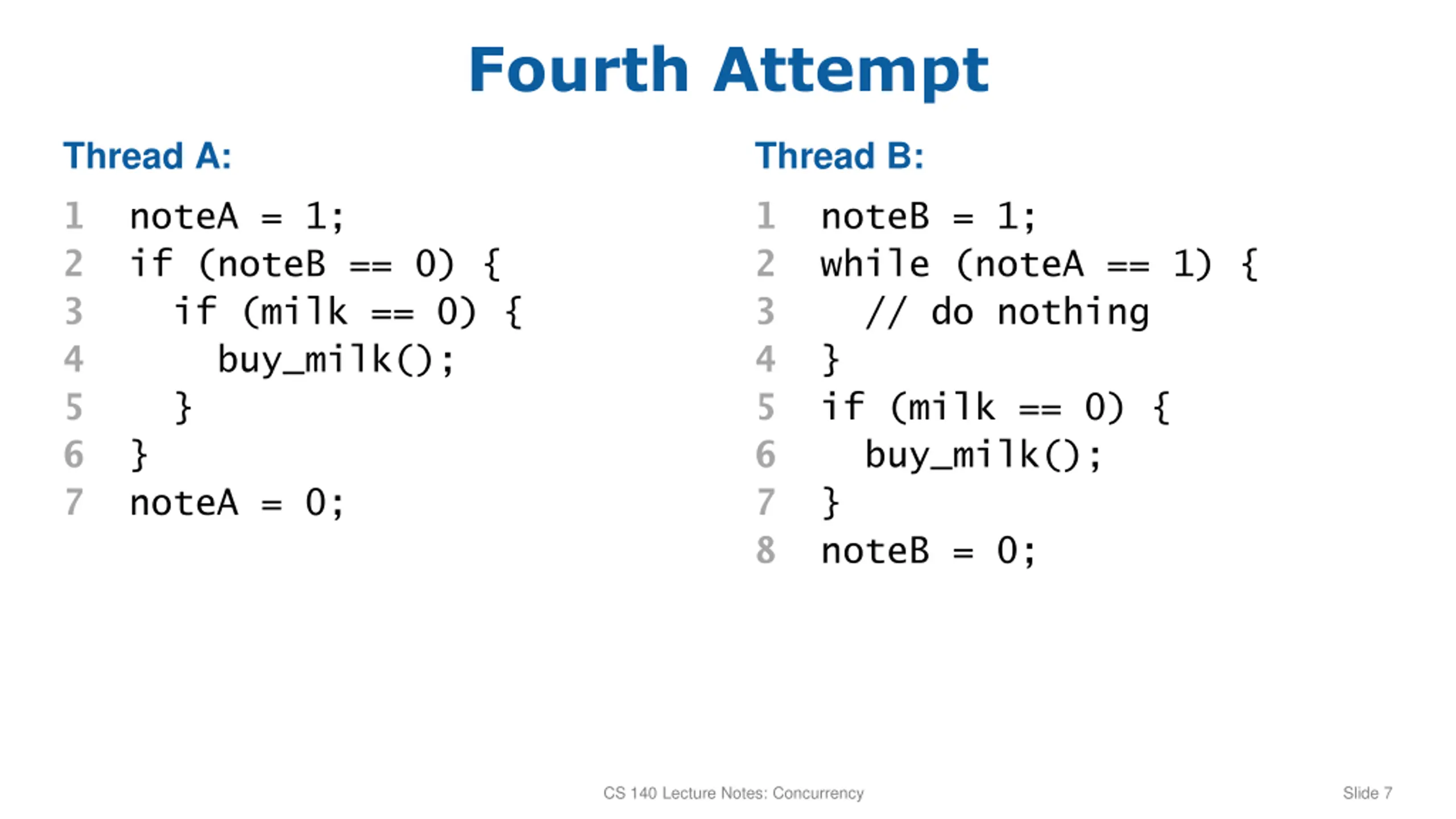 Fourth Attempt

Thread A:

1 noteA = 1;
2 if (noteB == 0) {
3   if (milk == 0) {
4     buy_milk();
5   }
6 }
7 noteA = 0;

Thread B:

1 noteB = 1;
2 while (noteA == 1) {
3   // do nothing
4 }
5 if (milk == 0) {
6   buy_milk();
7 }
8 noteB = 0;

CS 140 Lecture Notes: Concurrency

Slide 7